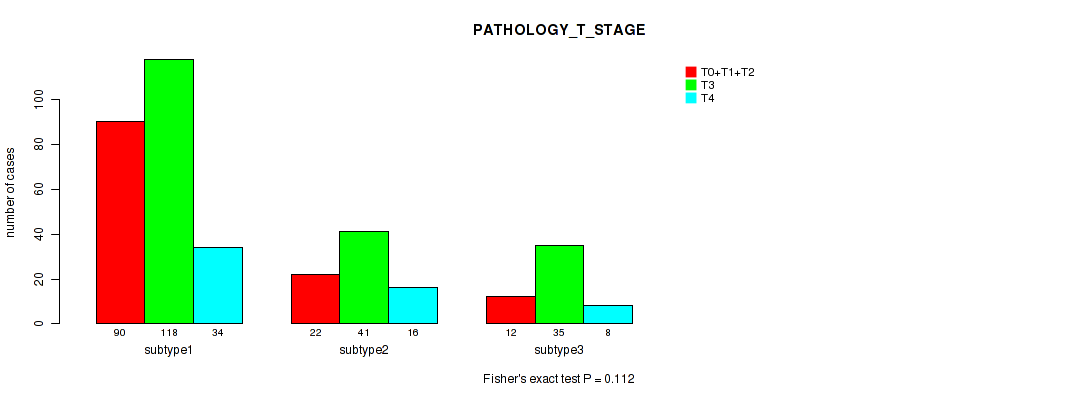 PATHOLOGY_T_STAGE

T0+T1+T2
T3
T4

number of cases

0
20
40
60
80
100

90 118 34
subtype1

22 41 16
subtype2

12 35 8
subtype3

Fisher's exact test P = 0.112